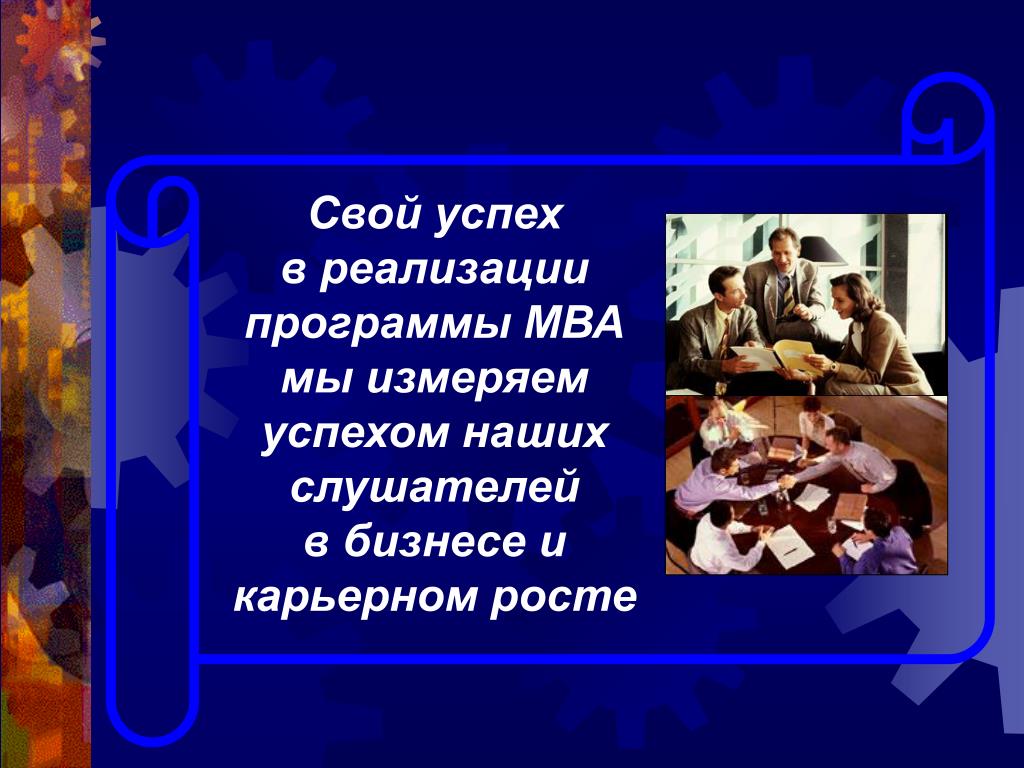 Свой успех в реализации программы МВА мы измеряем успехом наших слушателей в бизнесе и карьерном росте